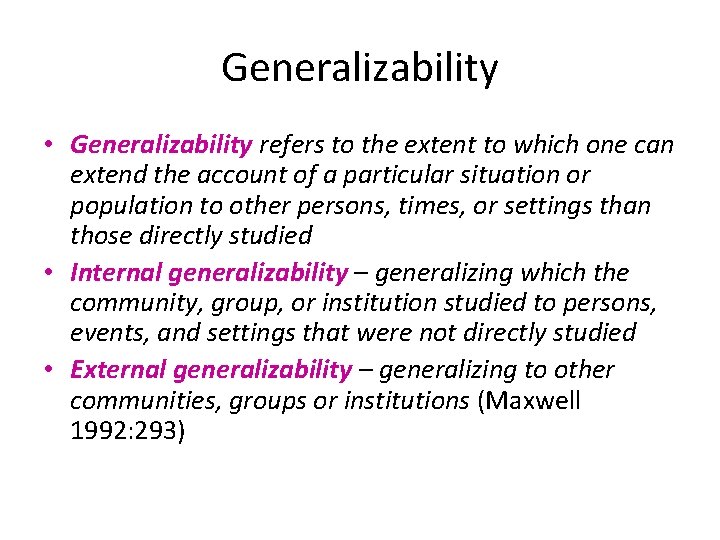 Generalizability

• Generalizability refers to the extent to which one can extend the account of a particular situation or population to other persons, times, or settings than those directly studied
• Internal generalizability – generalizing which the community, group, or institution studied to persons, events, and settings that were not directly studied
• External generalizability – generalizing to other communities, groups or institutions (Maxwell 1992:293)